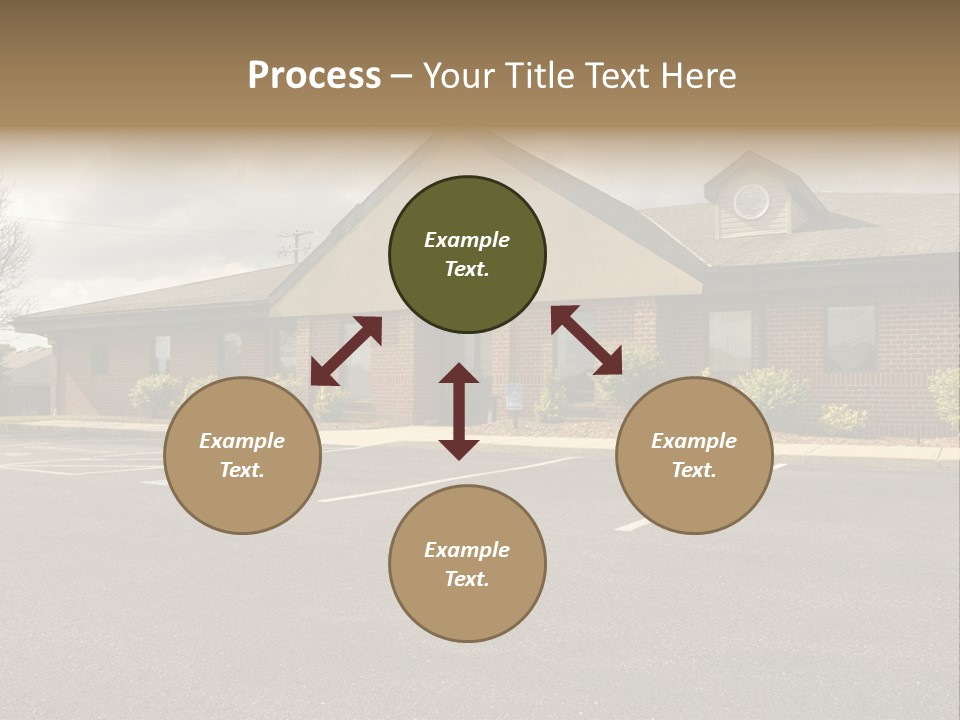 Process – Your Title Text Here

Example Text.

Example Text.

Example Text.

Example Text.